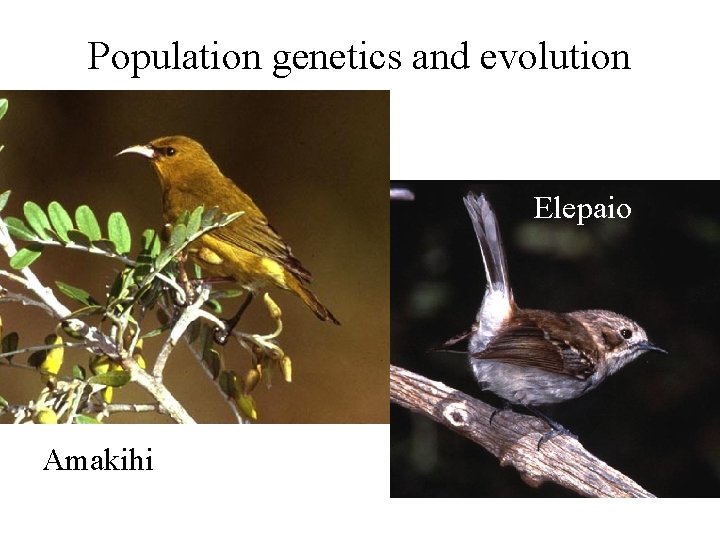 Population genetics and evolution

Elepaio

Amakihi